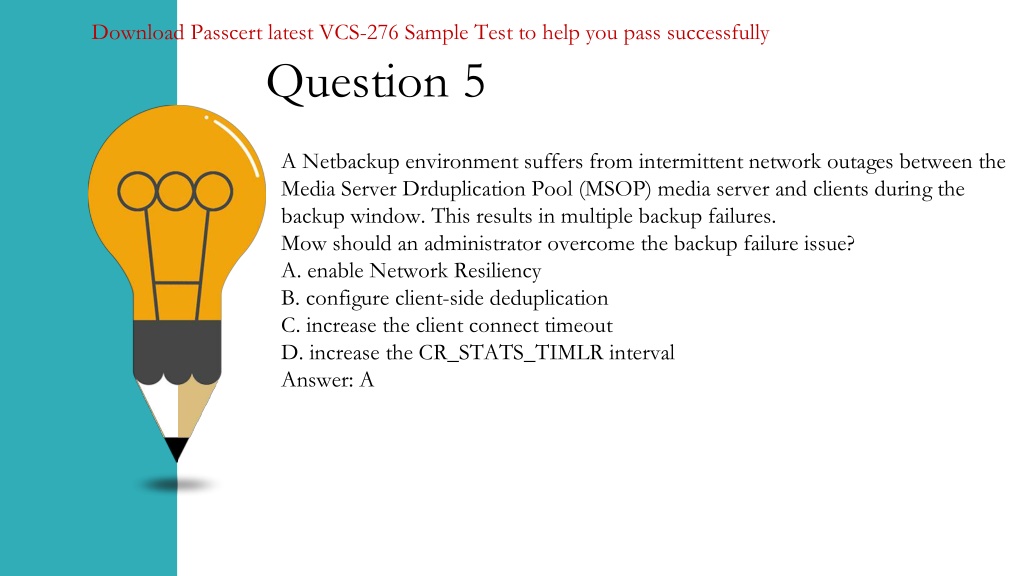 Download Passcert latest VCS-276 Sample Test to help you pass successfully

Question 5

A Netbackup environment suffers from intermittent network outages between the Media Server Drduplication Pool (MSOP) media server and clients during the backup window. This results in multiple backup failures.
Mow should an administrator overcome the backup failure issue?
A. enable Network Resiliency
B. configure client-side deduplication
C. increase the client connect timeout
D. increase the CR_STATS_TIMLR interval
Answer: A